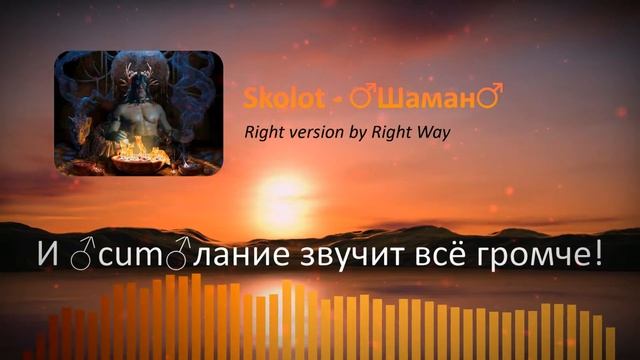 Skolot - ♂Шаман♂

Right version by Right Way

И ♂cum♂лание звучит всё громче!